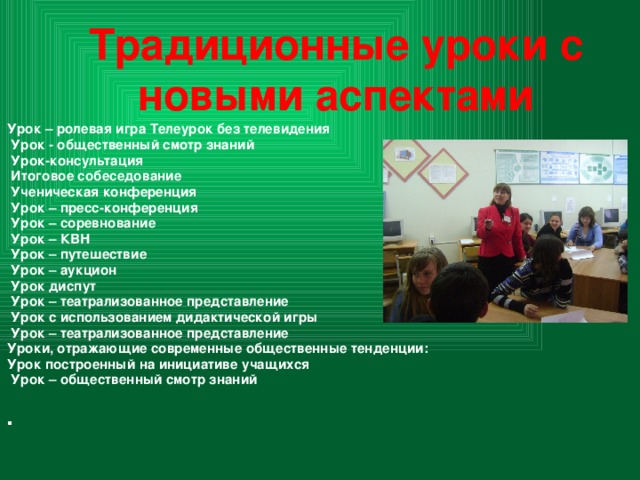 Традиционные уроки с новыми аспектами

Урок – ролевая игра Телеурок без телевидения
Урок - общественный смотр знаний
Урок-консультация
Итоговое собеседование
Ученическая конференция
Урок – пресс-конференция
Урок – соревнование
Урок – КВН
Урок – путешествие
Урок – аукцион
Урок диспут
Урок – театрализованное представление
Урок с использованием дидактической игры
Урок – театрализованное представление
Уроки, отражающие современные общественные тенденции:
Урок построенный на инициативе учащихся
Урок – общественный смотр знаний

.